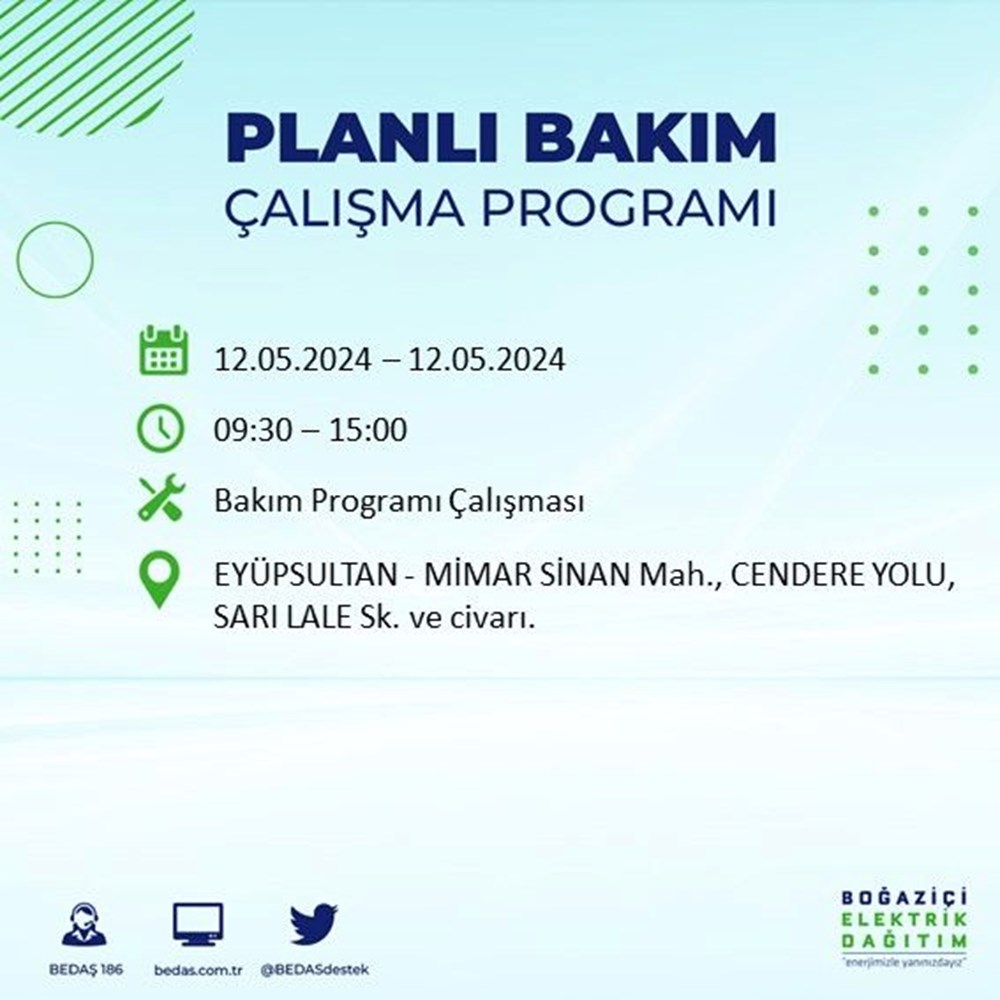 PLANLI BAKIM
ÇALIŞMA PROGRAMI

12.05.2024 – 12.05.2024

09:30 – 15:00

Bakım Programı Çalışması

EYÜPSULTAN - MİMAR SİNAN Mah., CENDERE YOLU, SARI LALE Sk. ve civarı.

BEDAŞ 186
bedas.com.tr
@BEDASdestek

BOĞAZİÇİ
ELEKTRİK
DAĞITIM
"enerjimizle yanınızdayız"